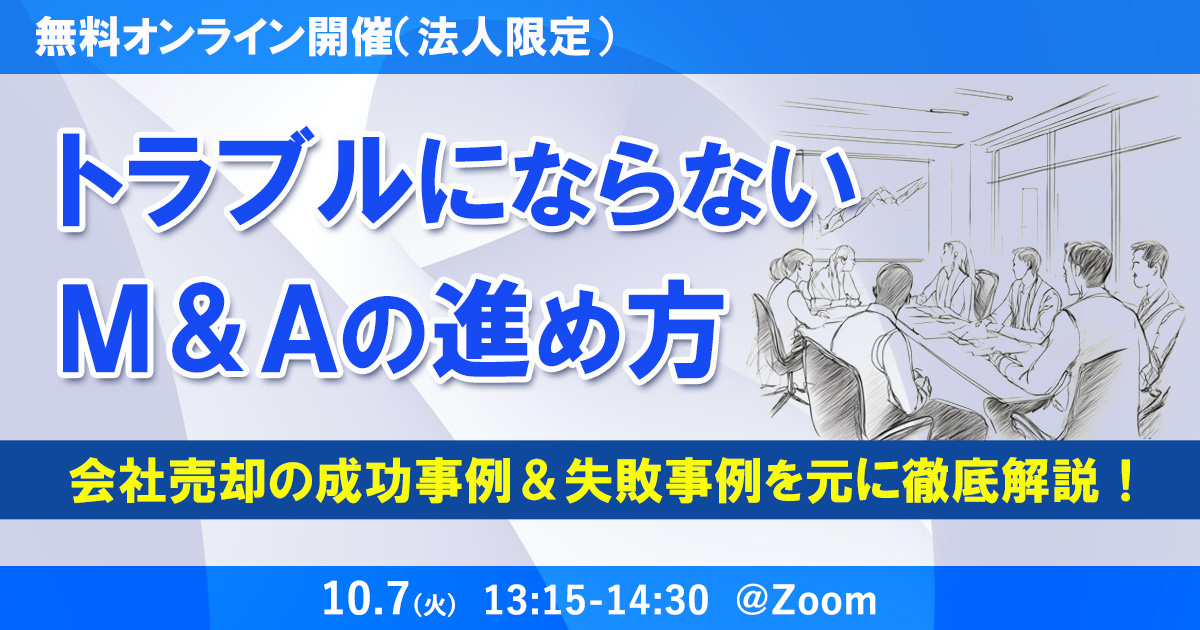 無料オンライン開催（法人限定）

トラブルにならない
M＆Aの進め方

会社売却の成功事例＆失敗事例を元に徹底解説！

10.7(火) 13:15-14:30 @Zoom